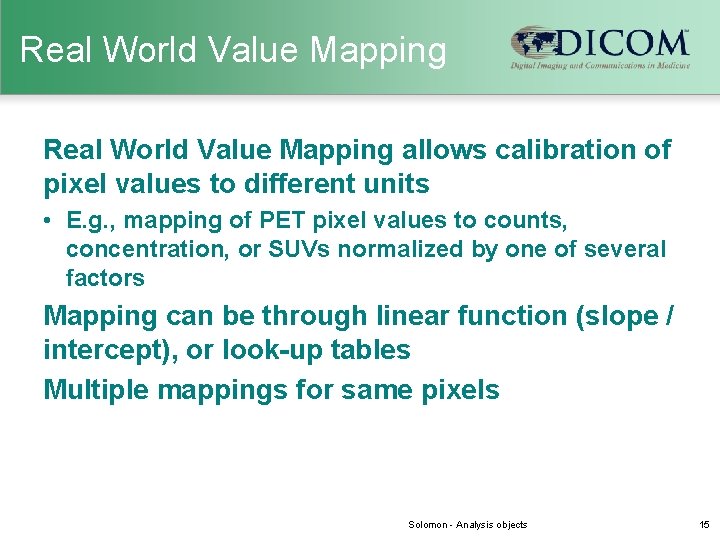 Real World Value Mapping

DICOM™
Digital Imaging and Communications in Medicine

Real World Value Mapping allows calibration of pixel values to different units

• E.g., mapping of PET pixel values to counts, concentration, or SUVs normalized by one of several factors

Mapping can be through linear function (slope / intercept), or look-up tables

Multiple mappings for same pixels

Solomon - Analysis objects

15